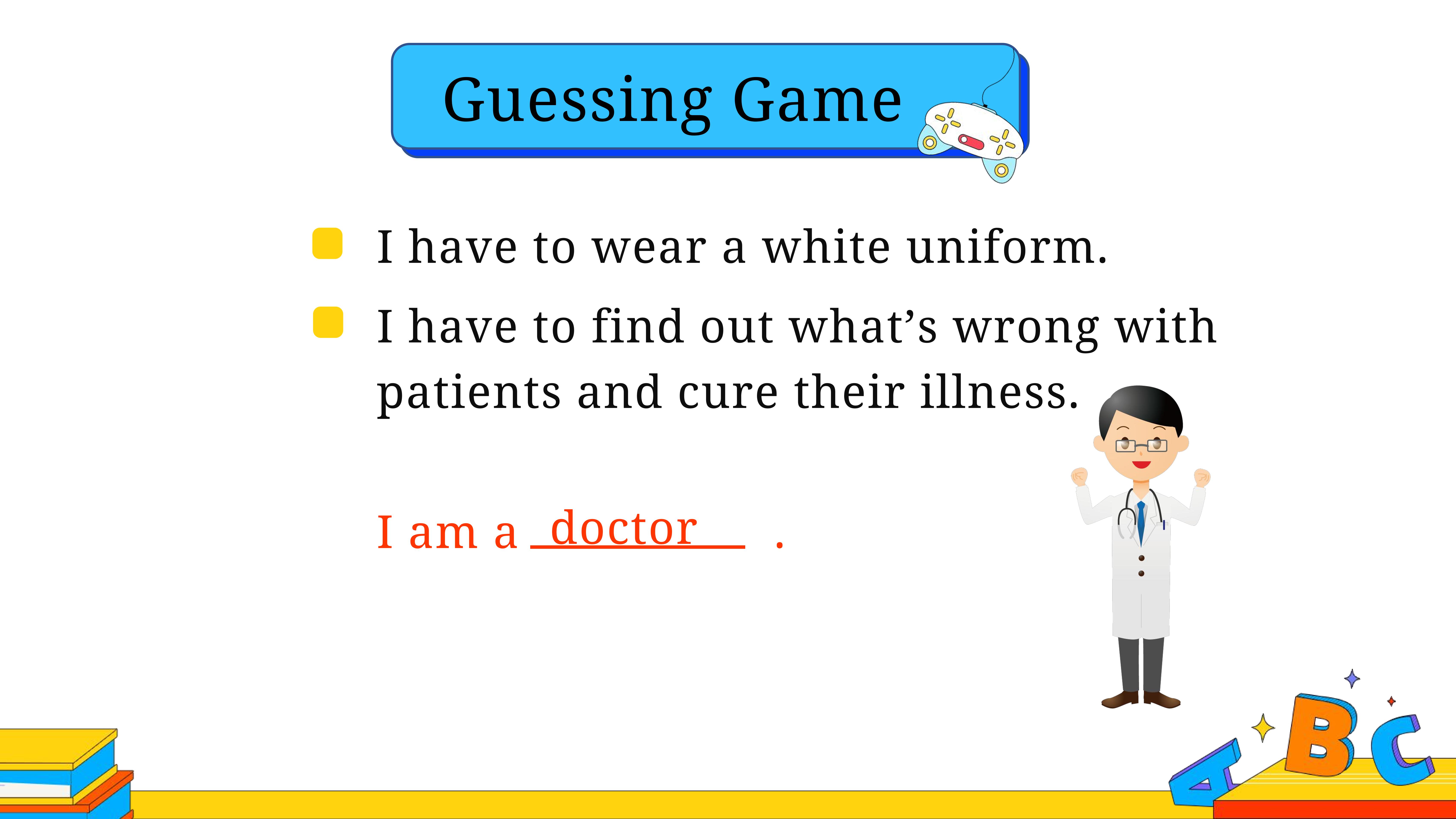 Guessing Game

I have to wear a white uniform.

I have to find out what’s wrong with patients and cure their illness.

I am a doctor .

A B C